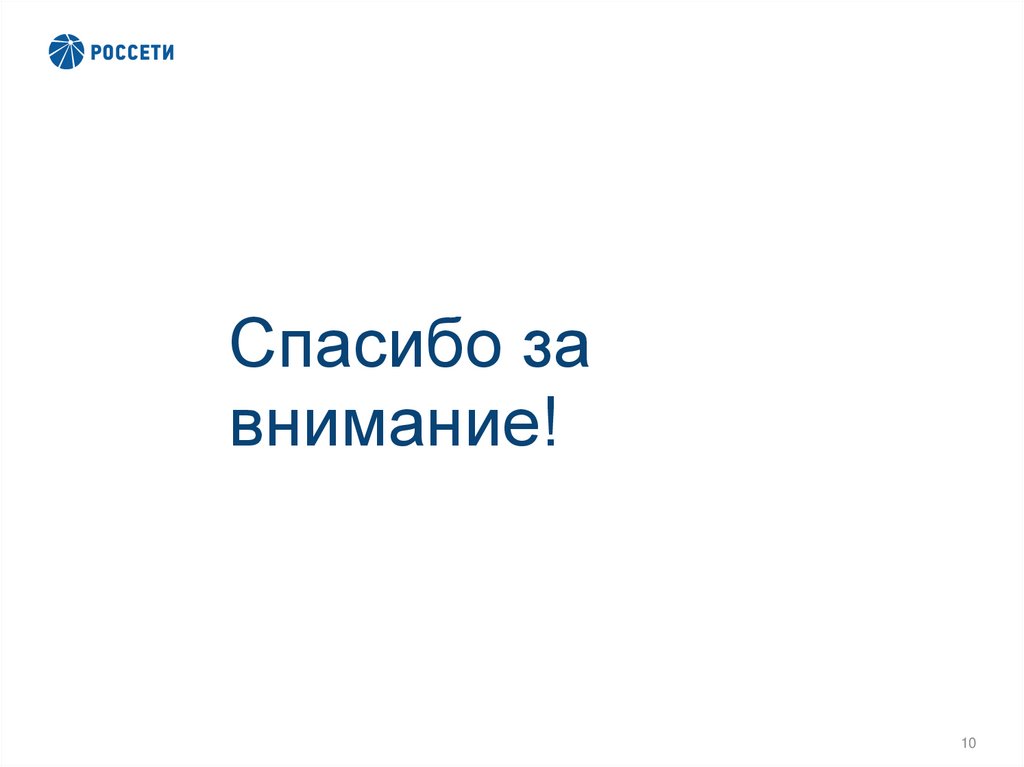 РОССЕТИ

Спасибо за внимание!

10